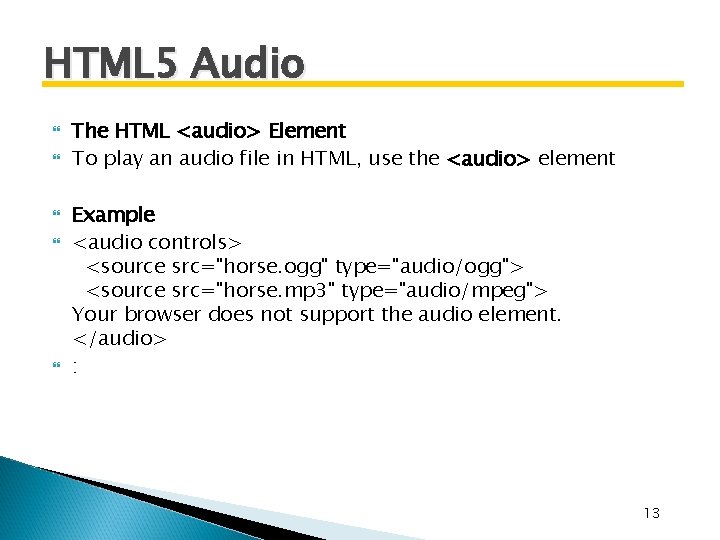 HTML5 Audio

The HTML <audio> Element

To play an audio file in HTML, use the <audio> element

Example

<audio controls>
<source src="horse.ogg" type="audio/ogg">
<source src="horse.mp3" type="audio/mpeg">
Your browser does not support the audio element.
</audio>

:

13